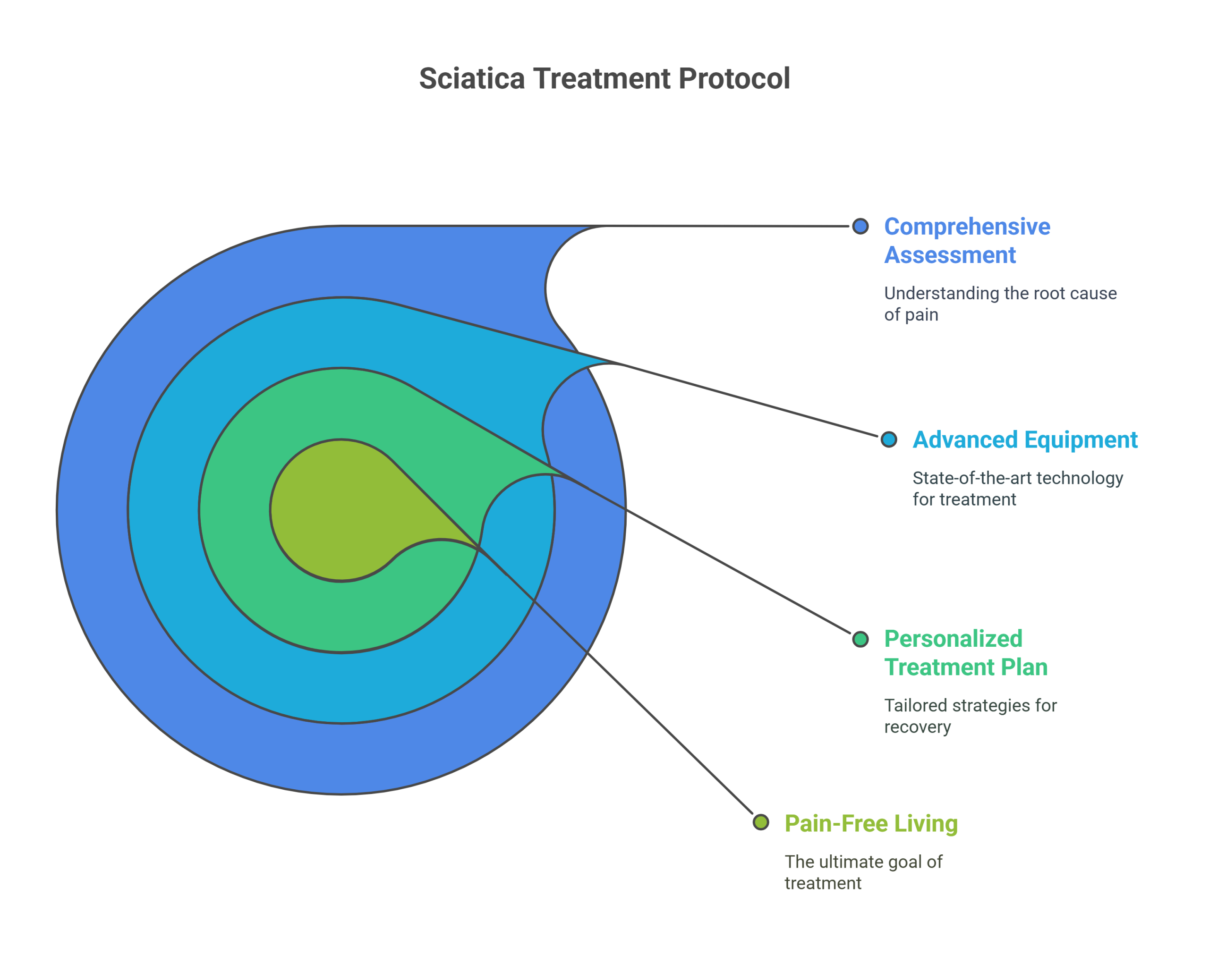 Sciatica Treatment Protocol

Comprehensive Assessment

Understanding the root cause of pain

Advanced Equipment

State-of-the-art technology for treatment

Personalized Treatment Plan

Tailored strategies for recovery

Pain-Free Living

The ultimate goal of treatment